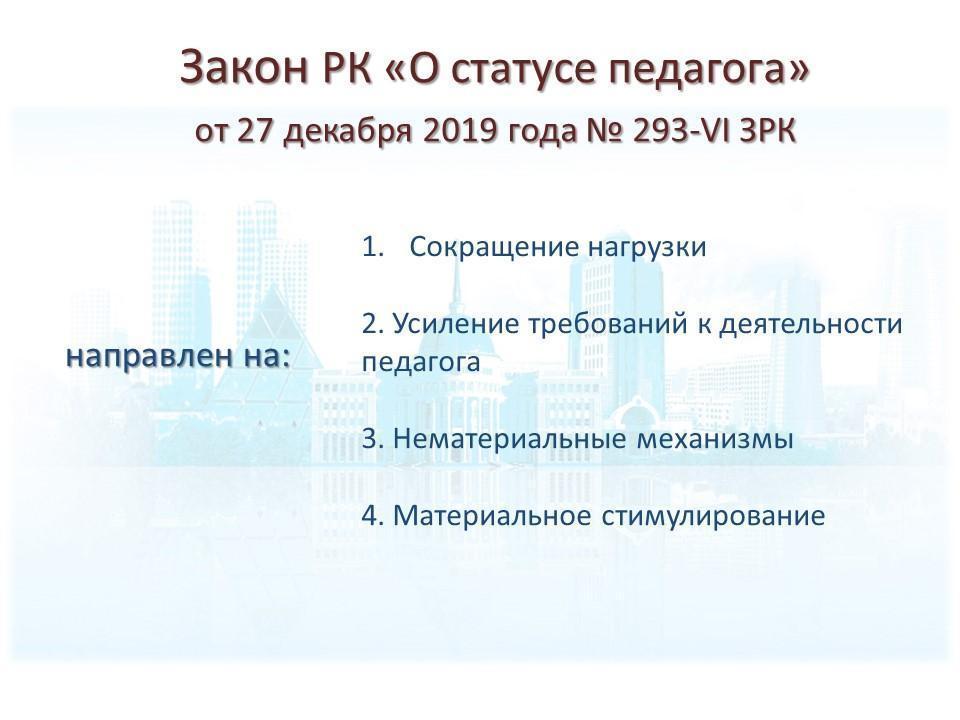 Закон РК «О статусе педагога»

от 27 декабря 2019 года № 293-VI ЗРК

направлен на:

1. Сокращение нагрузки

2. Усиление требований к деятельности педагога

3. Нематериальные механизмы

4. Материальное стимулирование